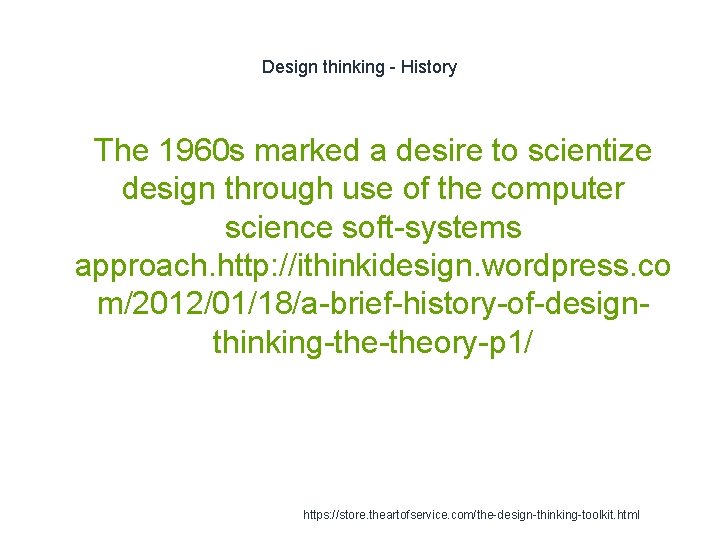 Design thinking - History

The 1960s marked a desire to scientize design through use of the computer science soft-systems approach.http://ithinkidesign.wordpress.com/2012/01/18/a-brief-history-of-design-thinking-the-theory-p1/

https://store.theartofservice.com/the-design-thinking-toolkit.html